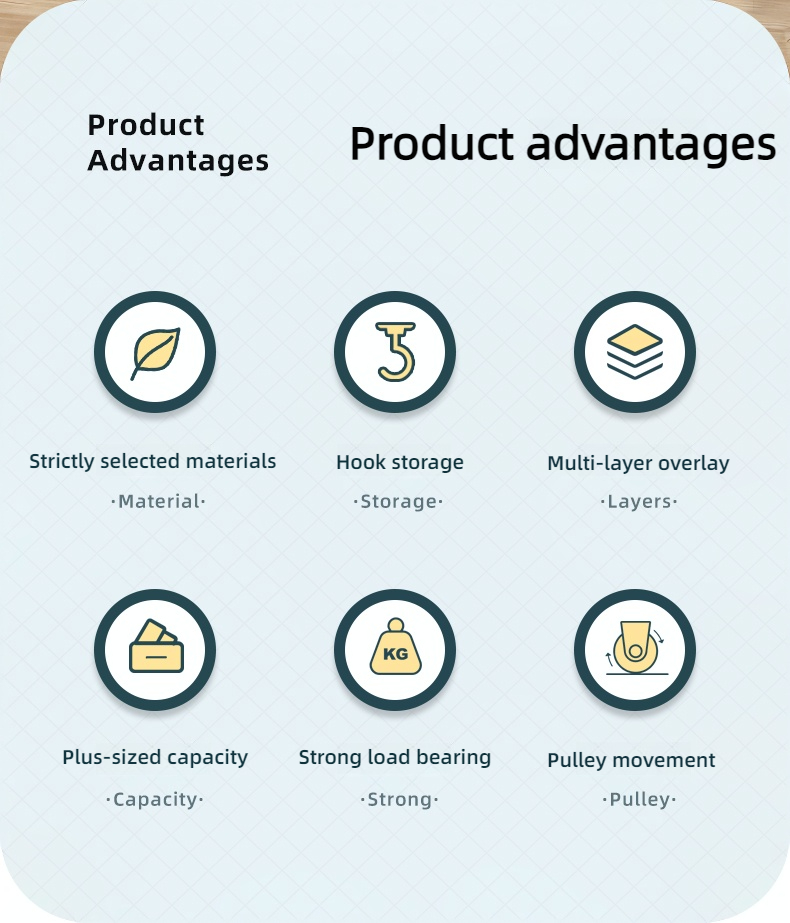 Product Advantages

Product advantages

Strictly selected materials
·Material·

Hook storage
·Storage·

Multi-layer overlay
·Layers·

Plus-sized capacity
·Capacity·

KG

Strong load bearing
·Strong·

Pulley movement
·Pulley·